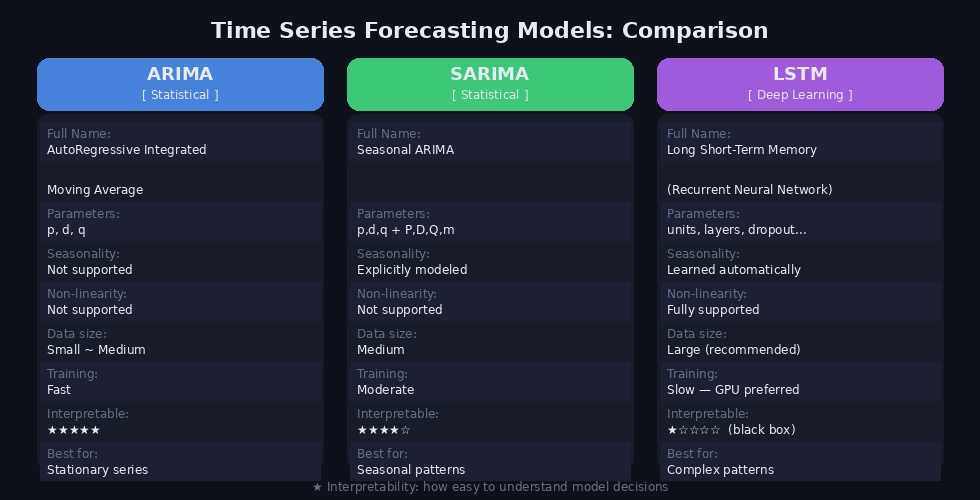 Time Series Forecasting Models: Comparison

ARIMA
[ Statistical ]

Full Name:
AutoRegressive Integrated

Moving Average

Parameters:
p, d, q

Seasonality:
Not supported

Non-linearity:
Not supported

Data size:
Small ~ Medium

Training:
Fast

Interpretable:
★★★★★

Best for:
Stationary series

SARIMA
[ Statistical ]

Full Name:
Seasonal ARIMA

Parameters:
p,d,q + P,D,Q,m

Seasonality:
Explicitly modeled

Non-linearity:
Not supported

Data size:
Medium

Training:
Moderate

Interpretable:
★★★★☆

Best for:
Seasonal patterns

LSTM
[ Deep Learning ]

Full Name:
Long Short-Term Memory

(Recurrent Neural Network)

Parameters:
units, layers, dropout...

Seasonality:
Learned automatically

Non-linearity:
Fully supported

Data size:
Large (recommended)

Training:
Slow — GPU preferred

Interpretable:
★☆☆☆☆ (black box)

Best for:
Complex patterns

★ Interpretability: how easy to understand model decisions